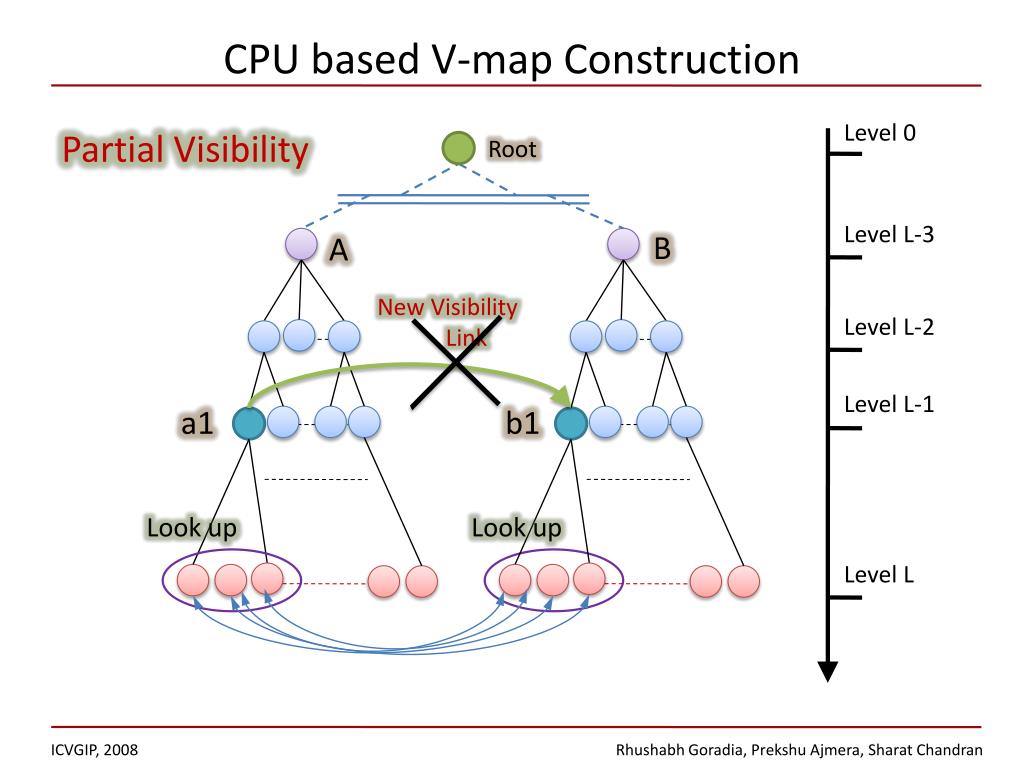 CPU based V-map Construction

Partial Visibility

Root

A

B

New Visibility Link

a1

b1

Look up

Look up

Level 0

Level L-3

Level L-2

Level L-1

Level L

ICVGIP, 2008

Rhushabh Goradia, Prekshu Ajmera, Sharat Chandran